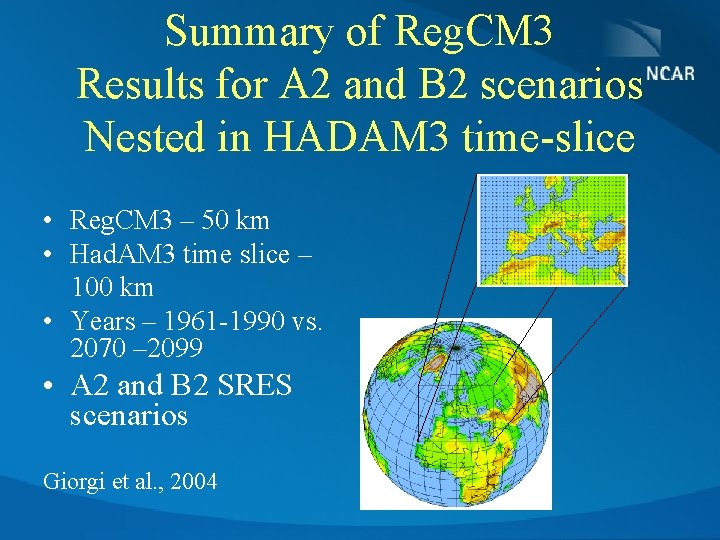 Summary of RegCM3
Results for A2 and B2 scenarios
Nested in HADAM3 time-slice

NCAR

• RegCM3 – 50 km
• HadAM3 time slice – 100 km
• Years – 1961-1990 vs. 2070 –2099
• A2 and B2 SRES scenarios

Giorgi et al., 2004